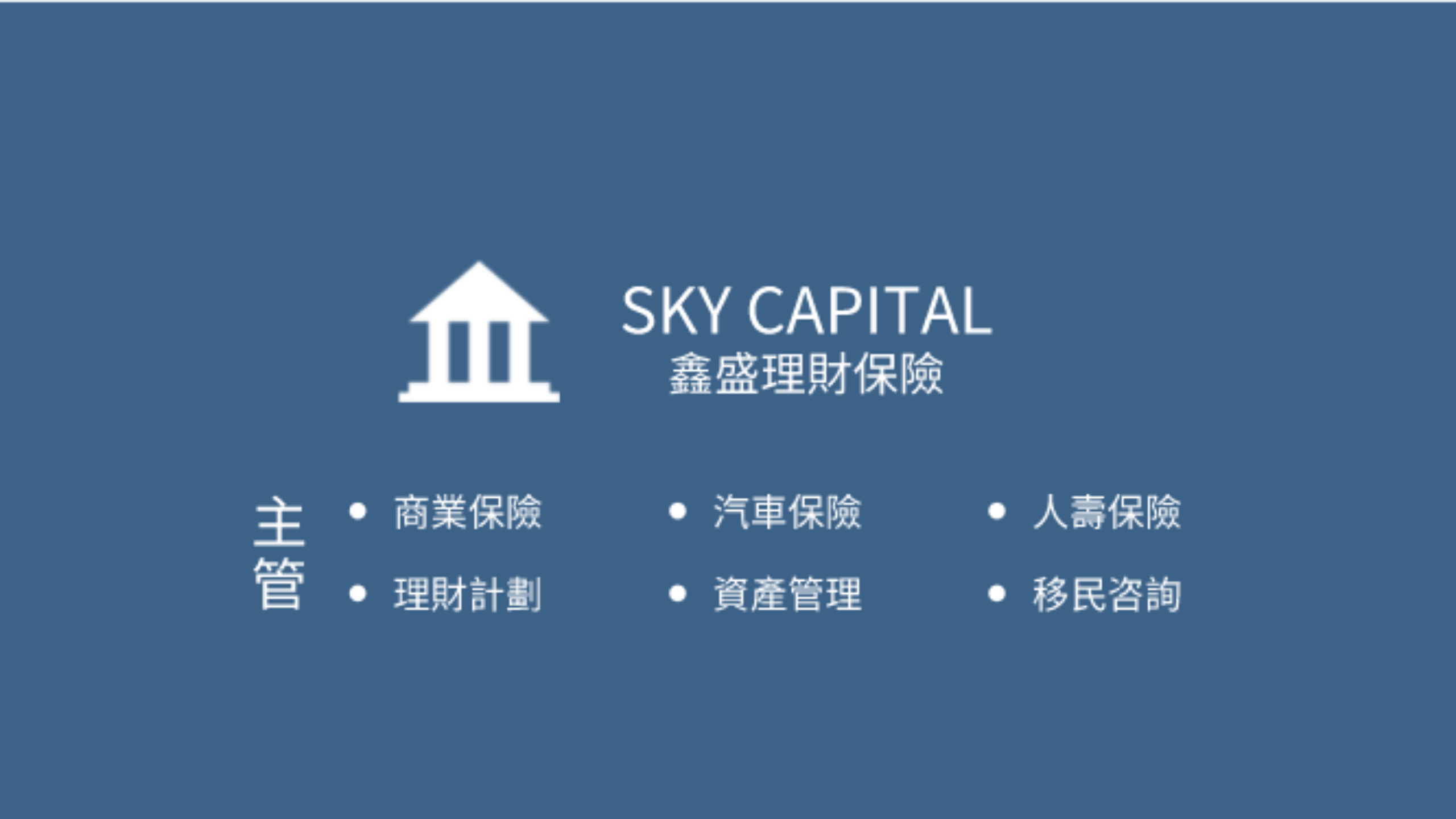 SKY CAPITAL
鑫盛理財保險

主管

• 商業保險
• 理財計劃

• 汽車保險
• 資產管理

• 人壽保險
• 移民咨詢